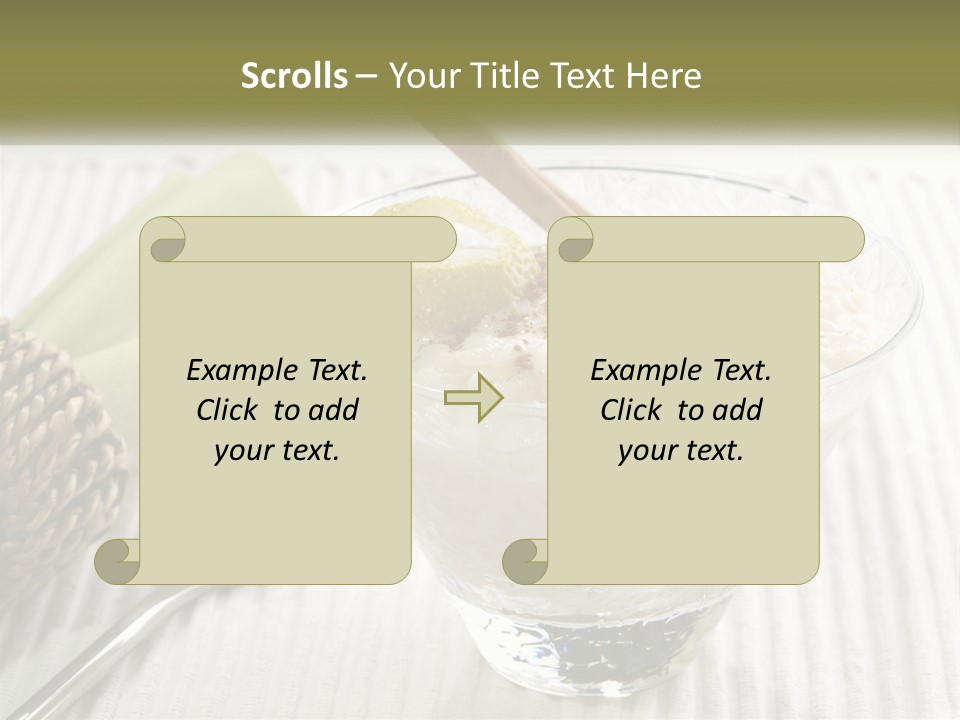 Scrolls – Your Title Text Here

Example Text. Click to add your text.

Example Text. Click to add your text.